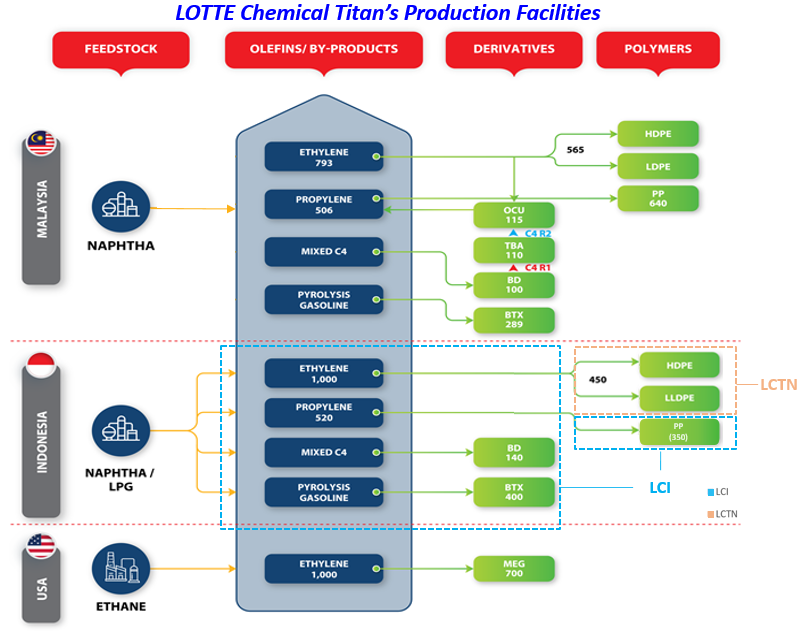 LOTTE Chemical Titan's Production Facilities

FEEDSTOCK

OLEFINS/ BY-PRODUCTS

DERIVATIVES

POLYMERS

MALAYSIA

NAPHTHA

ETHYLENE 793

PROPYLENE 506

MIXED C4

PYROLYSIS GASOLINE

565

HDPE

LDPE

PP 640

OCU 115

C4 R2

TBA 110

C4 R1

BD 100

BTX 289

INDONESIA

NAPHTHA / LPG

ETHYLENE 1,000

PROPYLENE 520

MIXED C4

PYROLYSIS GASOLINE

450

HDPE

LLDPE

LCTN

PP (350)

BD 140

BTX 400

LCI

LCI

LCTN

USA

ETHANE

ETHYLENE 1,000

MEG 700